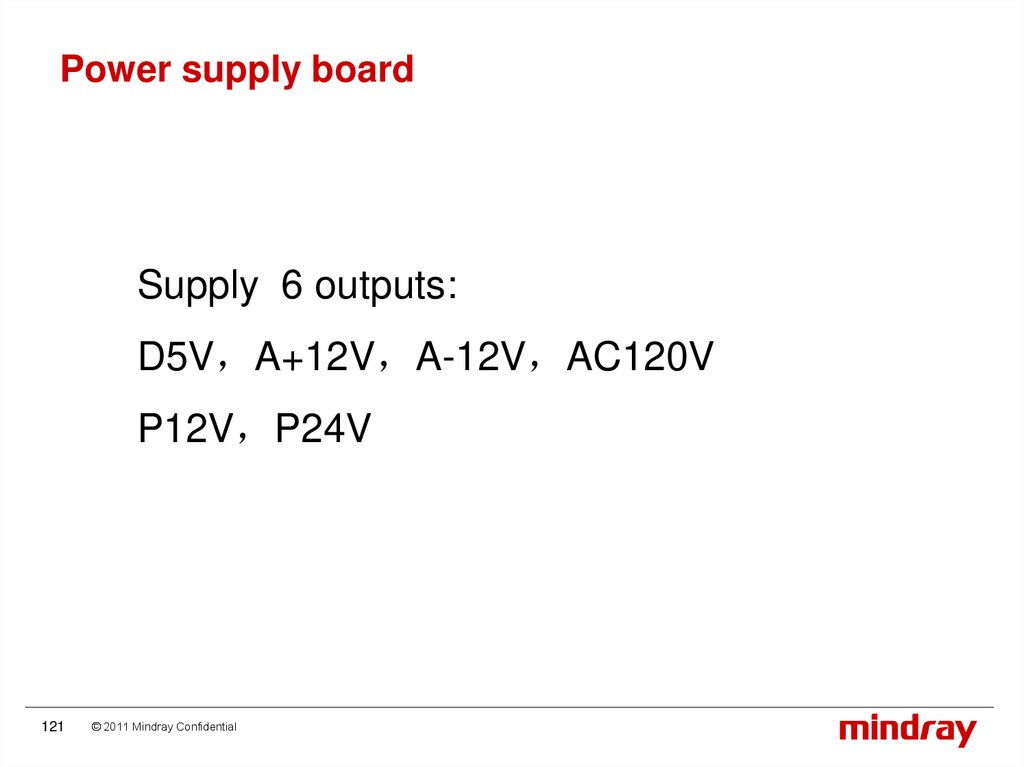 Power supply board

Supply  6 outputs:

D5V，A+12V，A-12V，AC120V

P12V，P24V

121 © 2011 Mindray Confidential

mindray